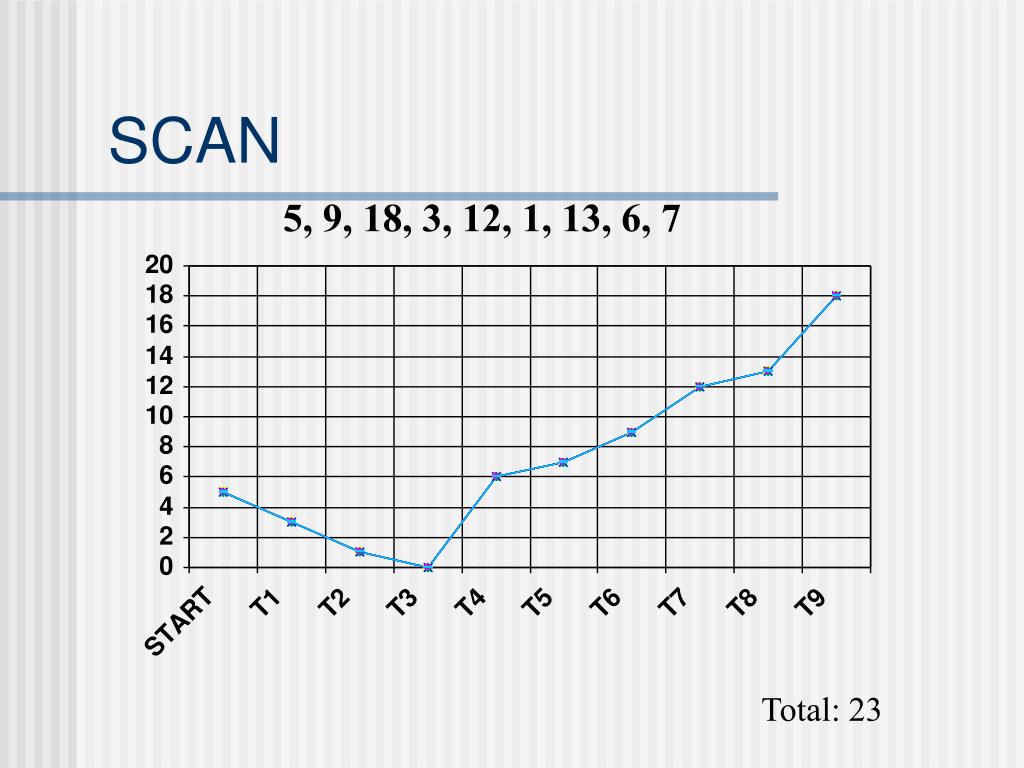 SCAN

5, 9, 18, 3, 12, 1, 13, 6, 7

20
18
16
14
12
10
8
6
4
2
0

START T1 T2 T3 T4 T5 T6 T7 T8 T9

Total: 23